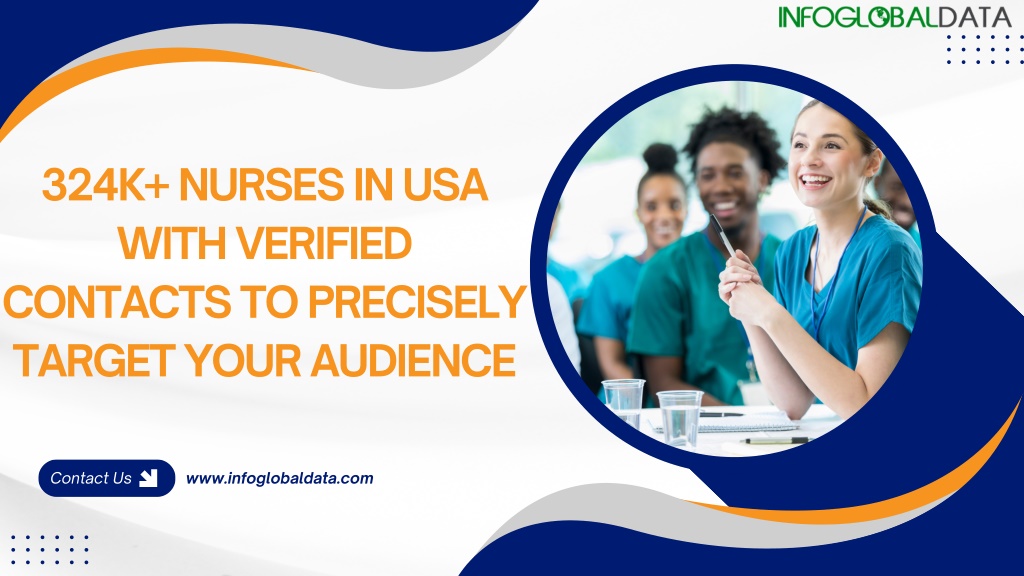 INFOGLOBALDATA

324K+ NURSES IN USA WITH VERIFIED CONTACTS TO PRECISELY TARGET YOUR AUDIENCE

Contact Us

www.infoglobaldata.com